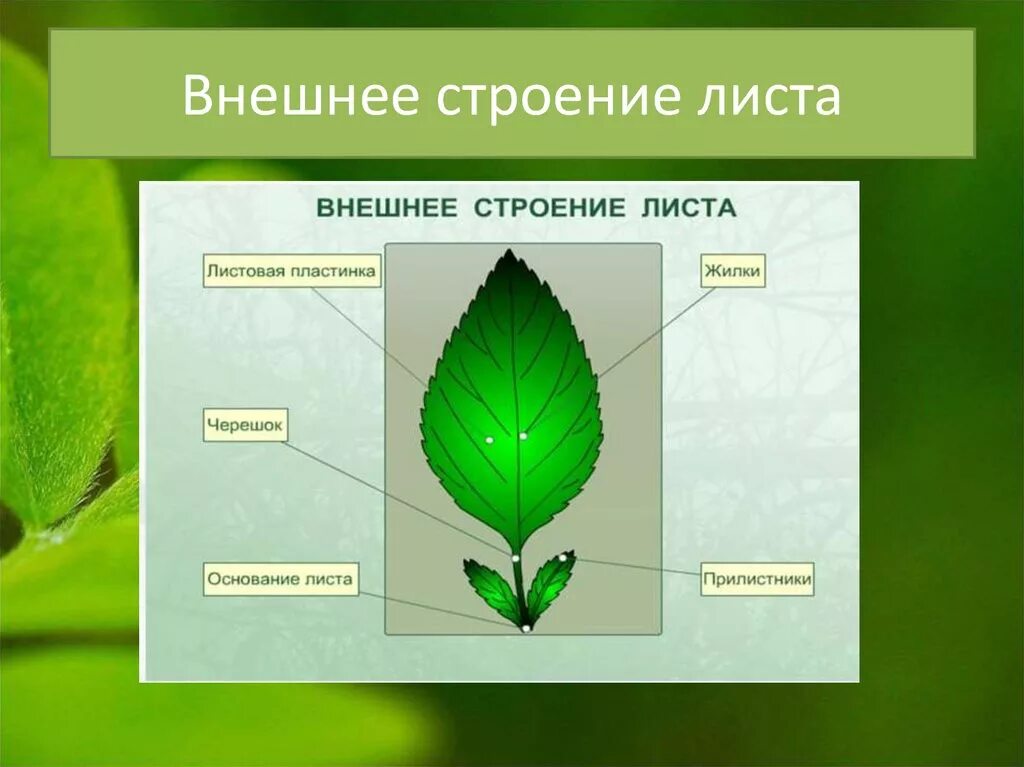 Внешнее строение листа

ВНЕШНЕЕ СТРОЕНИЕ ЛИСТА

Листовая пластинка

Жилки

Черешок

Основание листа

Прилистники